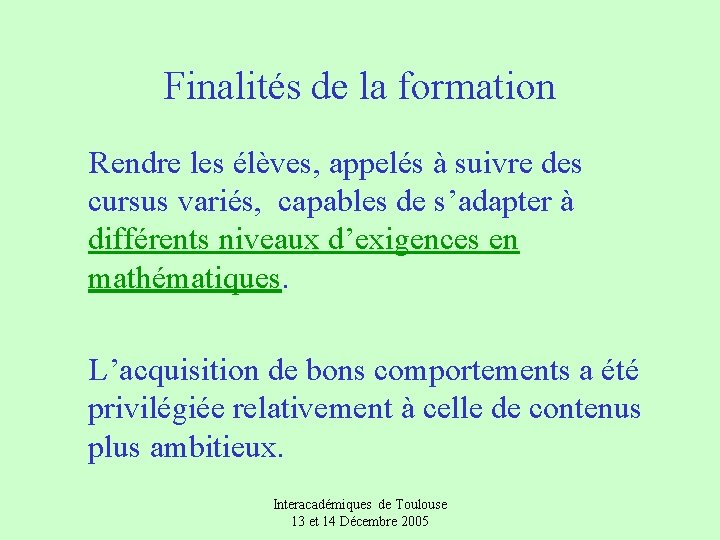 Finalités de la formation

Rendre les élèves, appelés à suivre des cursus variés, capables de s’adapter à différents niveaux d’exigences en mathématiques.

L’acquisition de bons comportements a été privilégiée relativement à celle de contenus plus ambitieux.

Interacadémiques de Toulouse
13 et 14 Décembre 2005